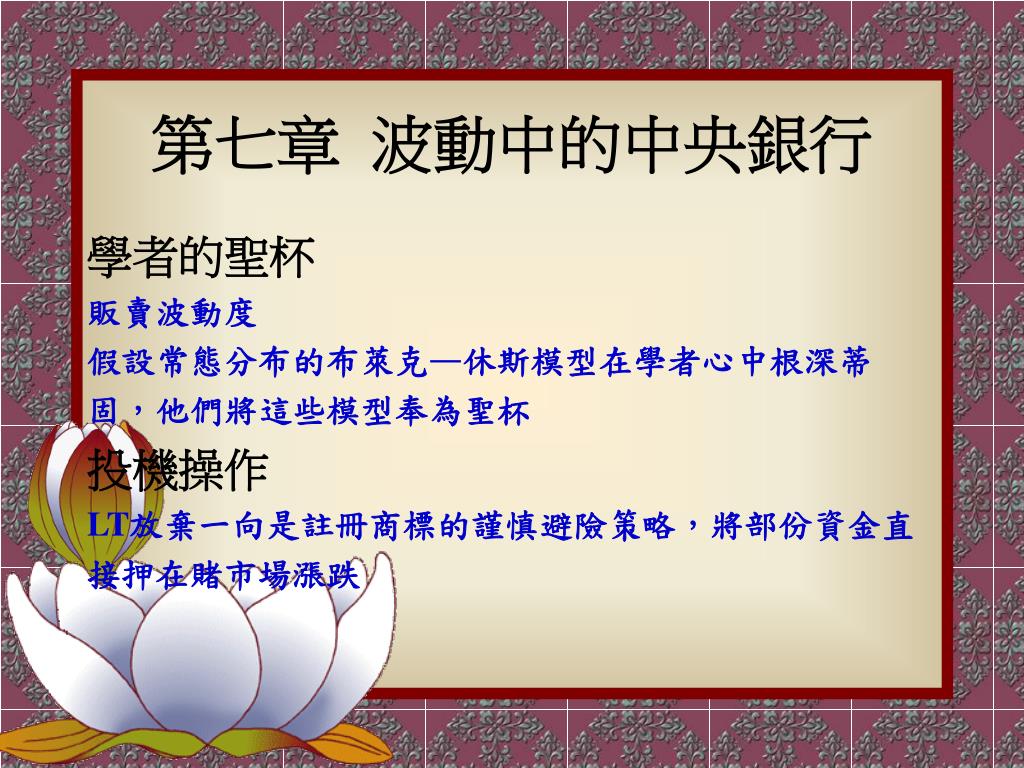 第七章 波動中的中央銀行

學者的聖杯

販賣波動度

假設常態分布的布萊克—休斯模型在學者心中根深蒂固，他們將這些模型奉為聖杯

投機操作

LT放棄一向是註冊商標的謹慎避險策略，將部份資金直接押在賭市場漲跌